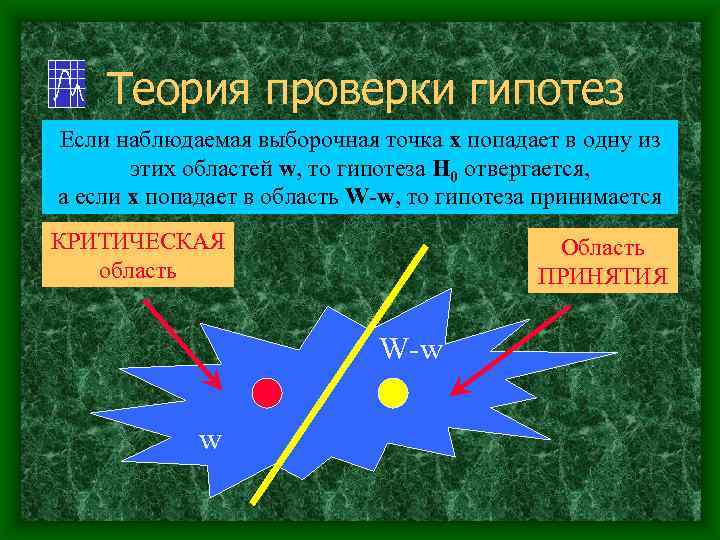 Теория проверки гипотез

Если наблюдаемая выборочная точка **x** попадает в одну из этих областей **w**, то гипотеза $H_0$ отвергается, а если **x** попадает в область **W-w**, то гипотеза принимается

КРИТИЧЕСКАЯ область

Область ПРИНЯТИЯ

W-w

w